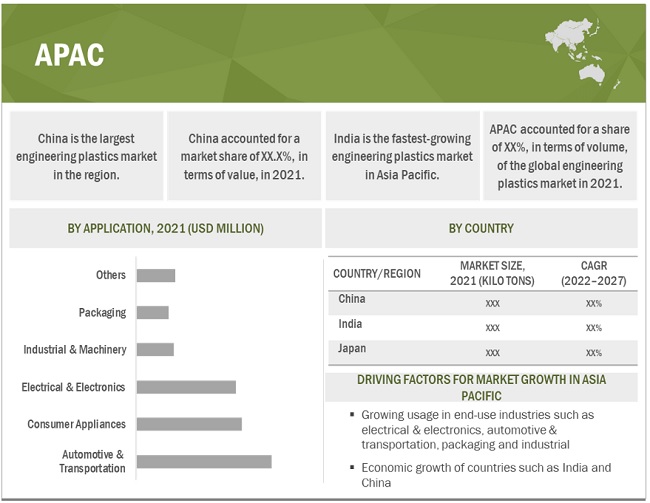 APAC

China is the largest engineering plastics market in the region.

China accounted for a market share of XX.X%, in terms of value, in 2021.

India is the fastest-growing engineering plastics market in Asia Pacific.

APAC accounted for a share of XX%, in terms of volume, of the global engineering plastics market in 2021.

BY APPLICATION, 2021 (USD MILLION)

Others

Packaging

Industrial & Machinery

Electrical & Electronics

Consumer Appliances

Automotive & Transportation

BY COUNTRY

| COUNTRY/REGION | MARKET SIZE, 2021 (KILO TONS) | CAGR (2022–2027) |
|---|---|---|
| China | XXX | XX% |
| India | XXX | XX% |
| Japan | XXX | XX% |

DRIVING FACTORS FOR MARKET GROWTH IN ASIA PACIFIC

▪ Growing usage in end-use industries such as electrical & electronics, automotive & transportation, packaging and industrial

▪ Economic growth of countries such as India and China